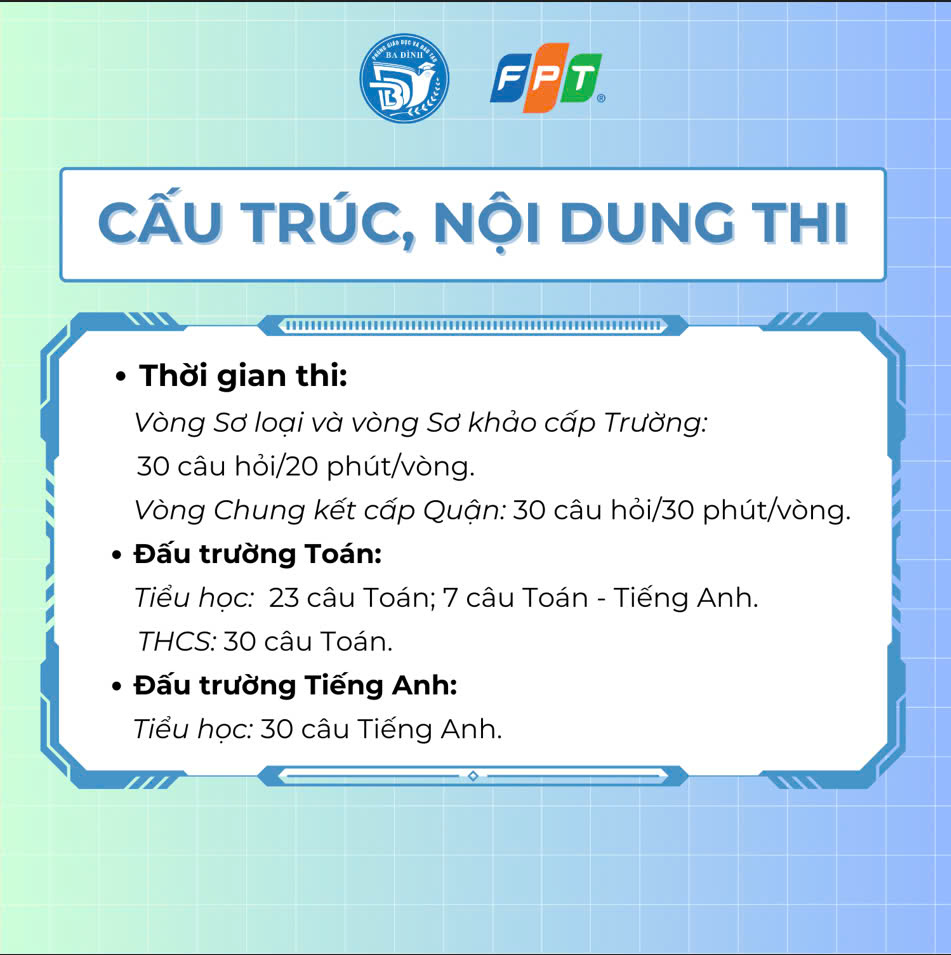 PHÒNG GIÁO DỤC VÀ ĐÀO TẠO BA ĐÌNH

FPT

CẤU TRÚC, NỘI DUNG THI

• Thời gian thi:
Vòng Sơ loại và vòng Sơ khảo cấp Trường: 30 câu hỏi/20 phút/vòng.
Vòng Chung kết cấp Quận: 30 câu hỏi/30 phút/vòng.

• Đấu trường Toán:
Tiểu học: 23 câu Toán; 7 câu Toán - Tiếng Anh.
THCS: 30 câu Toán.

• Đấu trường Tiếng Anh:
Tiểu học: 30 câu Tiếng Anh.